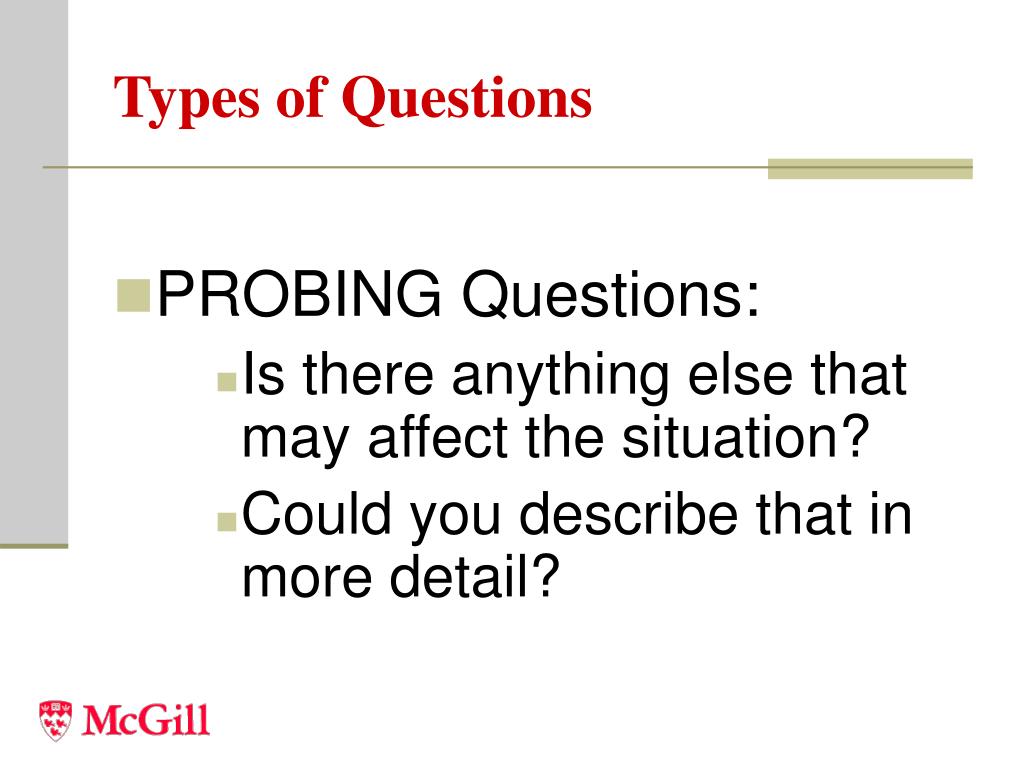 Types of Questions

PROBING Questions:

Is there anything else that may affect the situation?

Could you describe that in more detail?

McGill